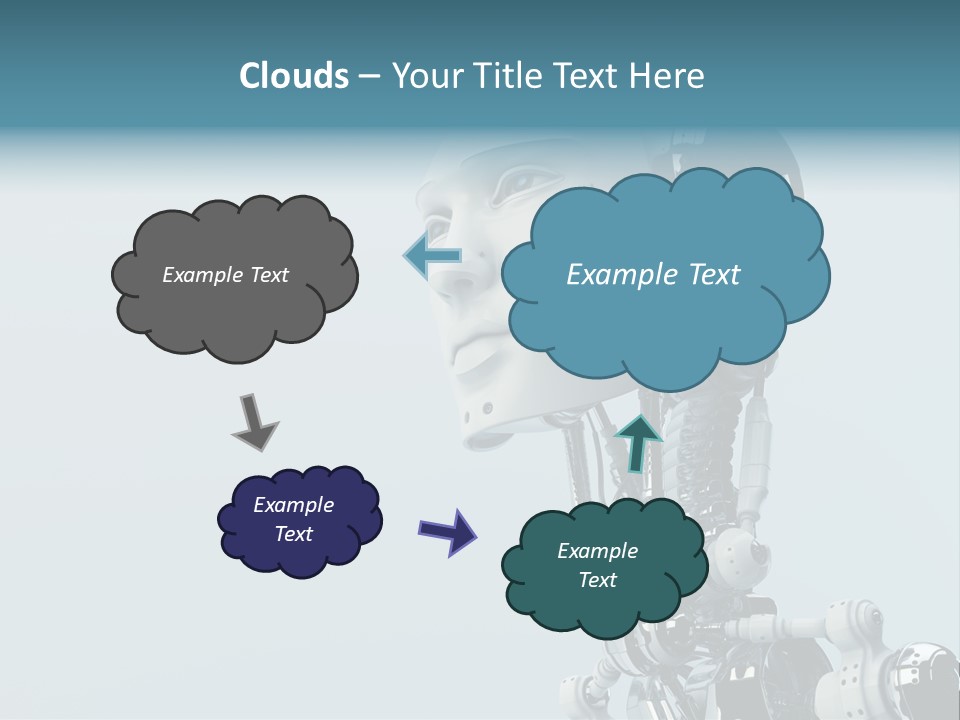 Clouds – Your Title Text Here

Example Text

Example Text

Example Text

Example Text